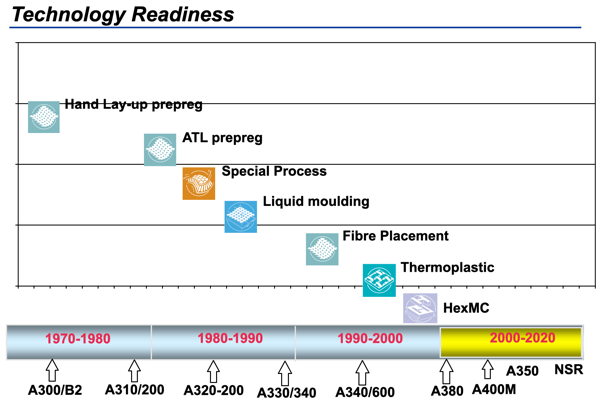 Technology Readiness

Hand Lay-up prepreg

ATL prepreg

Special Process

Liquid moulding

Fibre Placement

Thermoplastic

HexMC

1970-1980

1980-1990

1990-2000

2000-2020

A300/B2

A310/200

A320-200

A330/340

A340/600

A380

A400M

A350

NSR